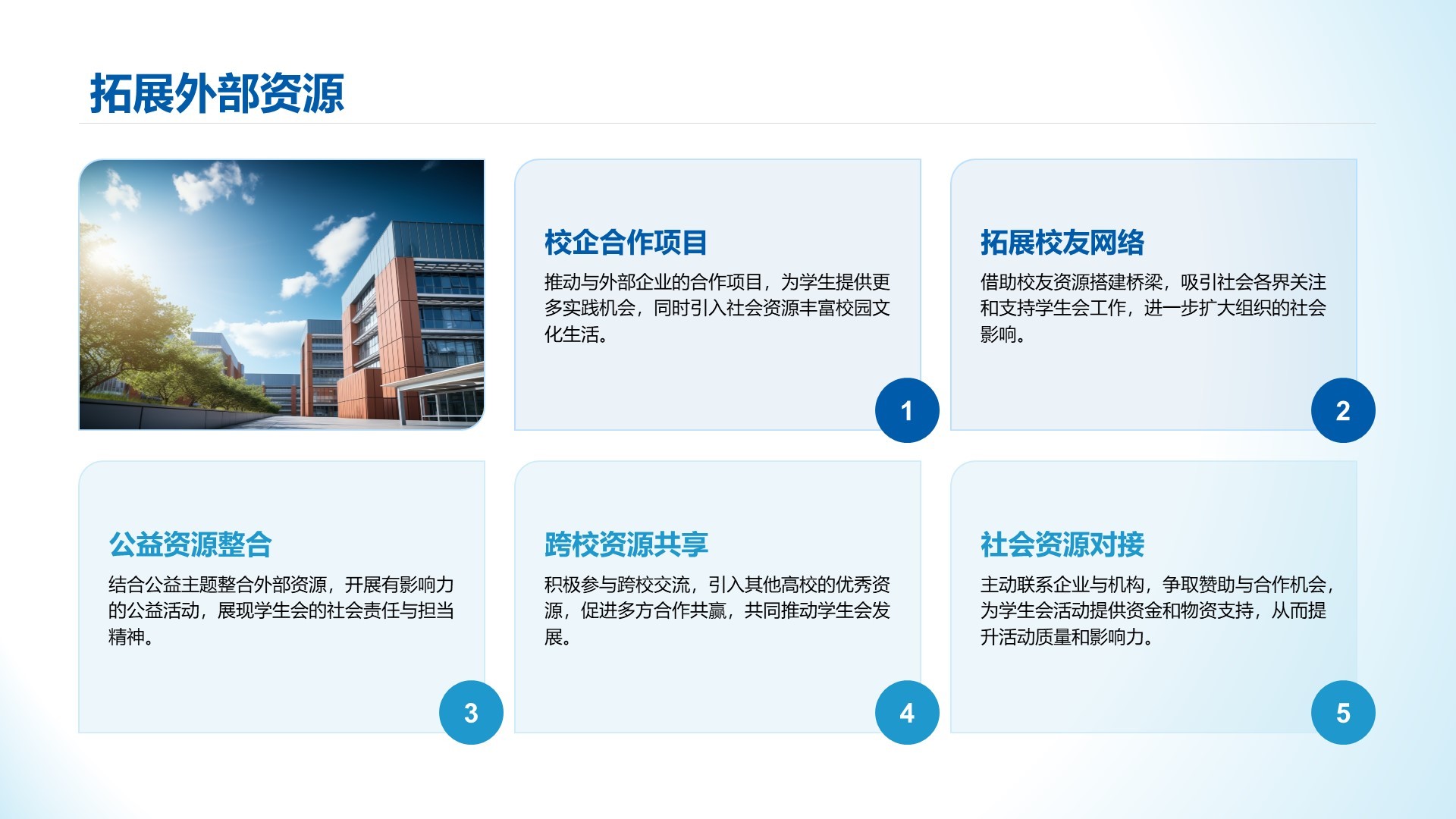 拓展外部资源

校企合作项目

推动与外部企业的合作项目，为学生提供更多实践机会，同时引入社会资源丰富校园文化生活。

1

拓展校友网络

借助校友资源搭建桥梁，吸引社会各界关注和支持学生会工作，进一步扩大组织的社会影响。

2

公益资源整合

结合公益主题整合外部资源，开展有影响力的公益活动，展现学生会的社会责任与担当精神。

3

跨校资源共享

积极参与跨校交流，引入其他高校的优秀资源，促进多方合作共赢，共同推动学生会发展。

4

社会资源对接

主动联系企业与机构，争取赞助与合作机会，为学生会活动提供资金和物资支持，从而提升活动质量和影响力。

5